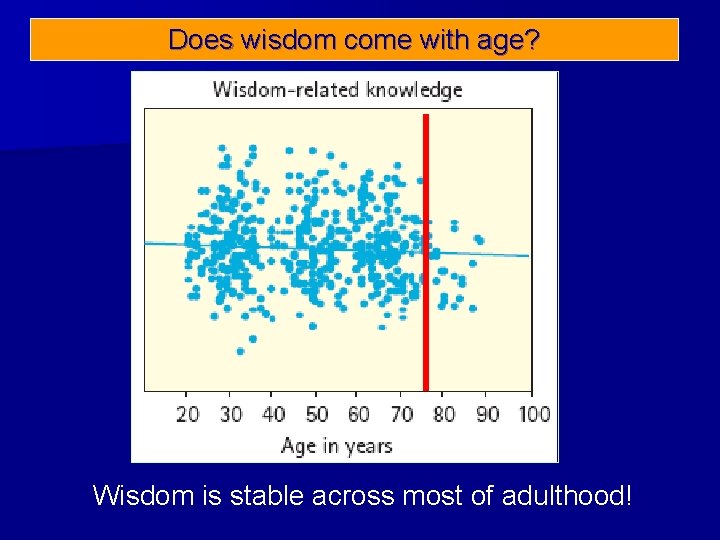 Does wisdom come with age?

Wisdom-related knowledge

20 30 40 50 60 70 80 90 100

Age in years

Wisdom is stable across most of adulthood!